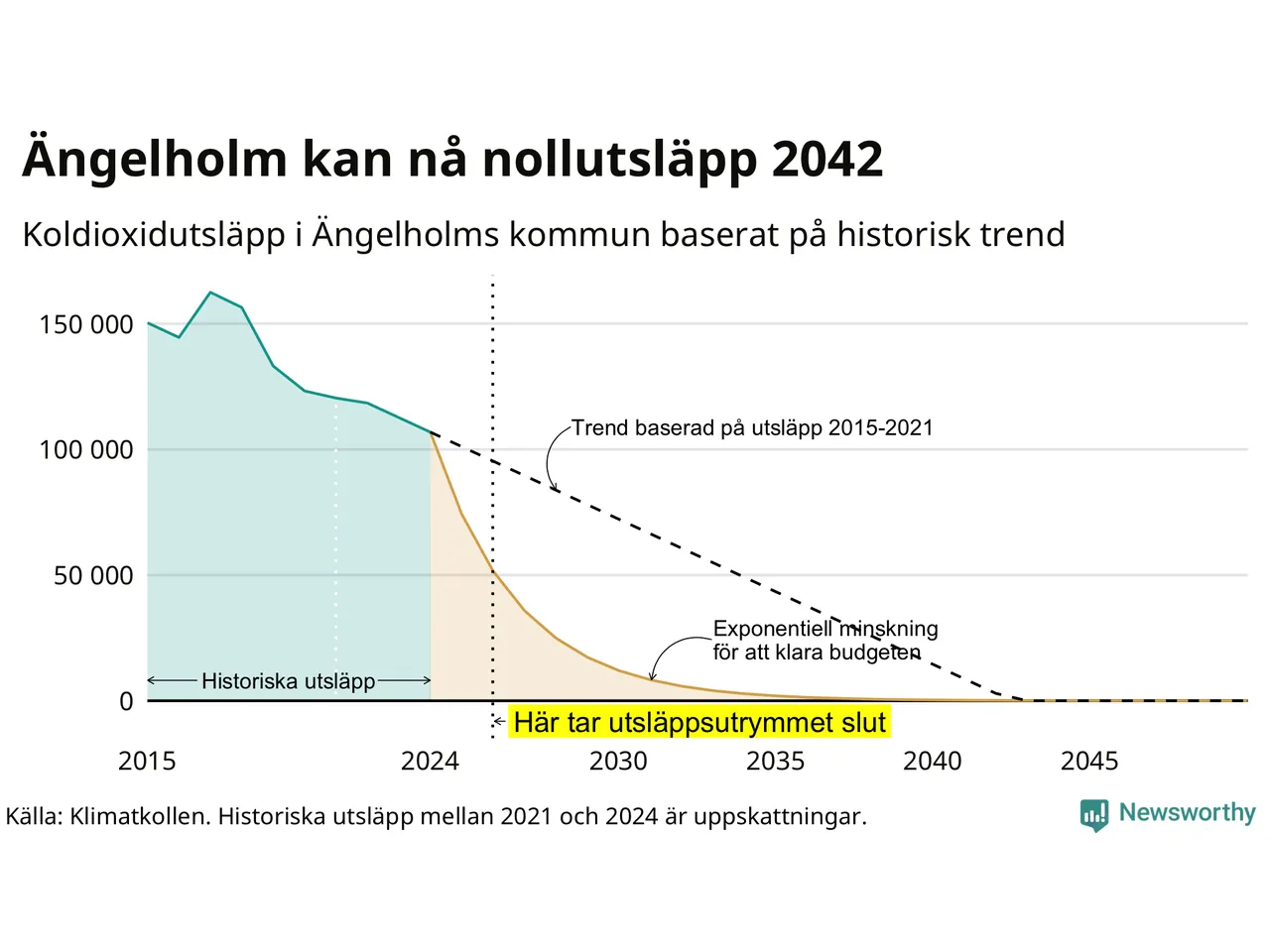 Ängelholm kan nå nollutsläpp 2042

Koldioxidutsläpp i Ängelholms kommun baserat på historisk trend

150 000
100 000
50 000
0

Trend baserad på utsläpp 2015-2021

Exponentiell minskning för att klara budgeten

Historiska utsläpp

Här tar utsläppsutrymmet slut

2015
2024
2030
2035
2040
2045

Källa: Klimatkollen. Historiska utsläpp mellan 2021 och 2024 är uppskattningar.

Newsworthy